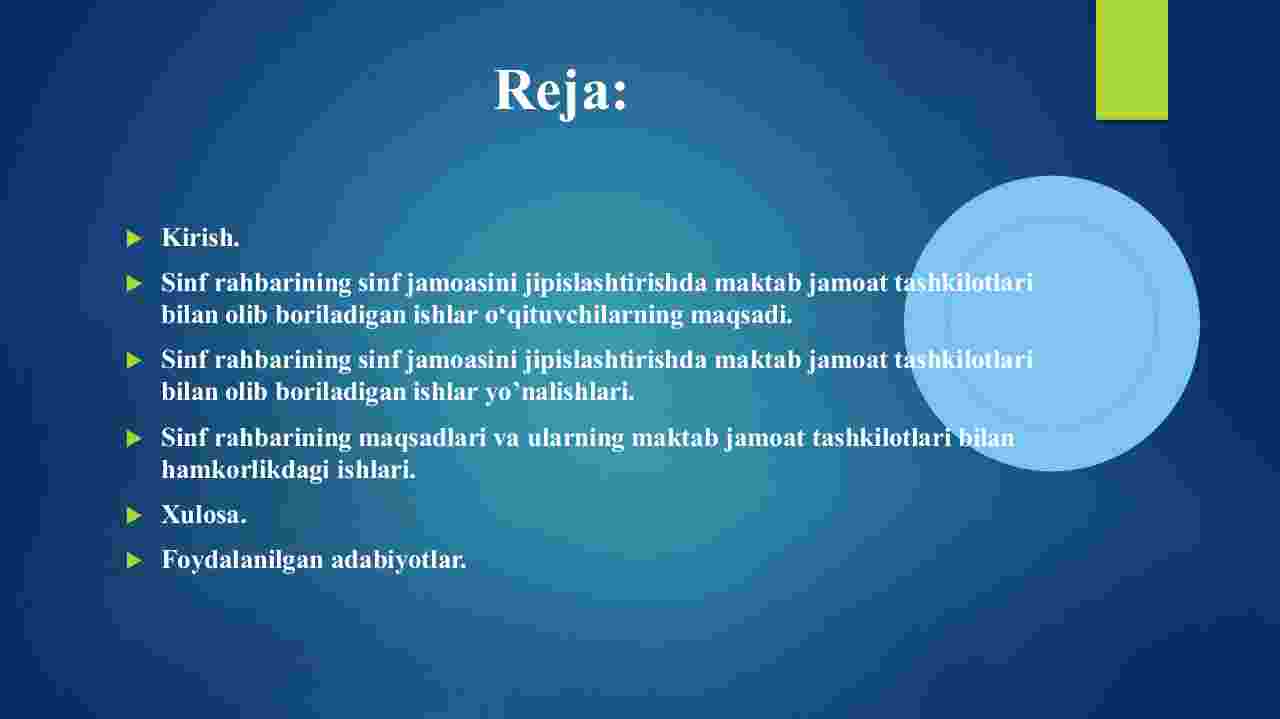 Reja:

Kirish.

Sinf rahbarining sinf jamoasini jipislashtirishda maktab jamoat tashkilotlari bilan olib boriladigan ishlar o‘qituvchilarning maqsadi.

Sinf rahbarining sinf jamoasini jipislashtirishda maktab jamoat tashkilotlari bilan olib boriladigan ishlar yo’nalishlari.

Sinf rahbarining maqsadlari va ularning maktab jamoat tashkilotlari bilan hamkorlikdagi ishlari.

Xulosa.

Foydalanilgan adabiyotlar.